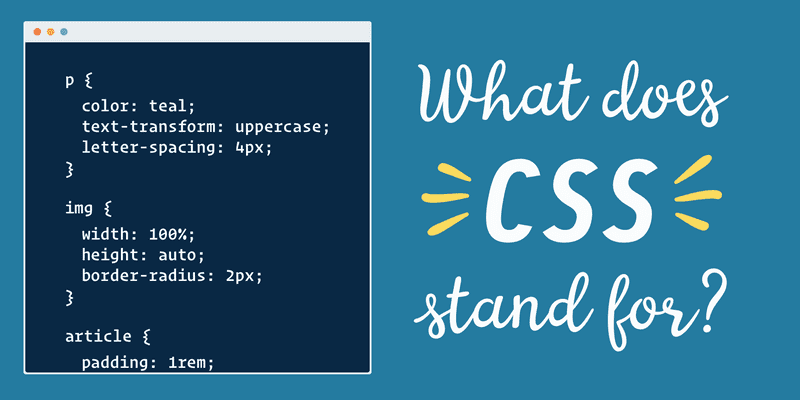 p {
  color: teal;
  text-transform: uppercase;
  letter-spacing: 4px;
}

img {
  width: 100%;
  height: auto;
  border-radius: 2px;
}

article {
  padding: 1rem;

What does CSS stand for?